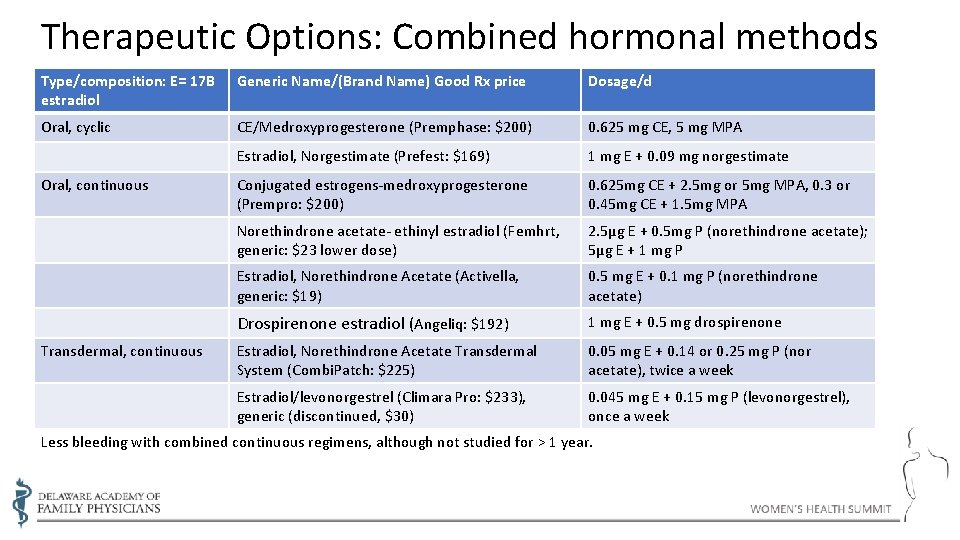 Therapeutic Options: Combined hormonal methods

| Type/composition: E= 17B estradiol | Generic Name/(Brand Name) Good Rx price | Dosage/d |
|---|---|---|
| Oral, cyclic | CE/Medroxyprogesterone (Premphase: $200) | 0.625 mg CE, 5 mg MPA |
| | Estradiol, Norgestimate (Prefest: $169) | 1 mg E + 0.09 mg norgestimate |
| Oral, continuous | Conjugated estrogens-medroxyprogesterone (Prempro: $200) | 0.625mg CE + 2.5mg or 5mg MPA, 0.3 or 0.45mg CE + 1.5mg MPA |
| | Norethindrone acetate- ethinyl estradiol (Femhrt, generic: $23 lower dose) | 2.5µg E + 0.5mg P (norethindrone acetate); 5µg E + 1 mg P |
| | Estradiol, Norethindrone Acetate (Activella, generic: $19) | 0.5 mg E + 0.1 mg P (norethindrone acetate) |
| | Drospirenone estradiol (Angeliq: $192) | 1 mg E + 0.5 mg drospirenone |
| Transdermal, continuous | Estradiol, Norethindrone Acetate Transdermal System (CombiPatch: $225) | 0.05 mg E + 0.14 or 0.25 mg P (nor acetate), twice a week |
| | Estradiol/levonorgestrel (Climara Pro: $233), generic (discontinued, $30) | 0.045 mg E + 0.15 mg P (levonorgestrel), once a week |

Less bleeding with combined continuous regimens, although not studied for > 1 year.

DELAWARE ACADEMY OF FAMILY PHYSICIANS

WOMEN'S HEALTH SUMMIT